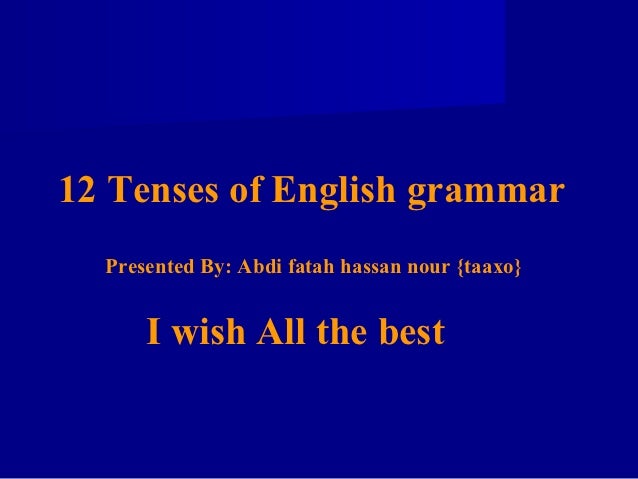 12 Tenses of English grammar

Presented By: Abdi fatah hassan nour {taaxo}

I wish All the best